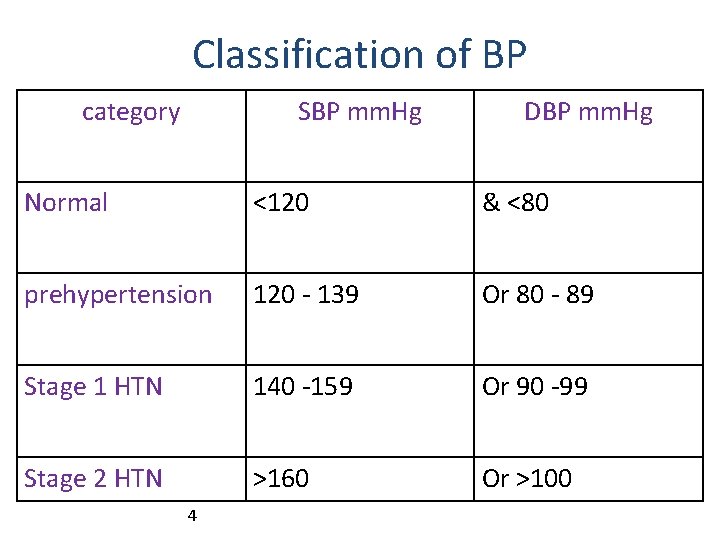 Classification of BP

| category | SBP mmHg | DBP mmHg |
|---|---|---|
| Normal | <120 | & <80 |
| prehypertension | 120 - 139 | Or 80 - 89 |
| Stage 1 HTN | 140 -159 | Or 90 -99 |
| Stage 2 HTN | >160 | Or >100 |

4